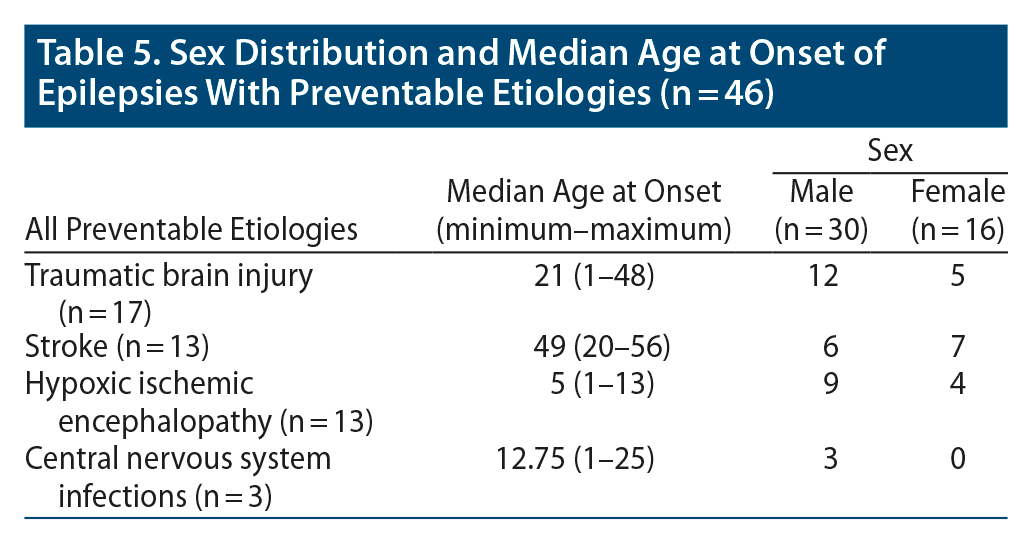 Table 5. Sex Distribution and Median Age at Onset of Epilepsies With Preventable Etiologies (n = 46)

| All Preventable Etiologies | Median Age at Onset (minimum–maximum) | Sex: Male (n = 30) | Sex: Female (n = 16) |
|---|---|---|---|
| Traumatic brain injury (n = 17) | 21 (1–48) | 12 | 5 |
| Stroke (n = 13) | 49 (20–56) | 6 | 7 |
| Hypoxic ischemic encephalopathy (n = 13) | 5 (1–13) | 9 | 4 |
| Central nervous system infections (n = 3) | 12.75 (1–25) | 3 | 0 |